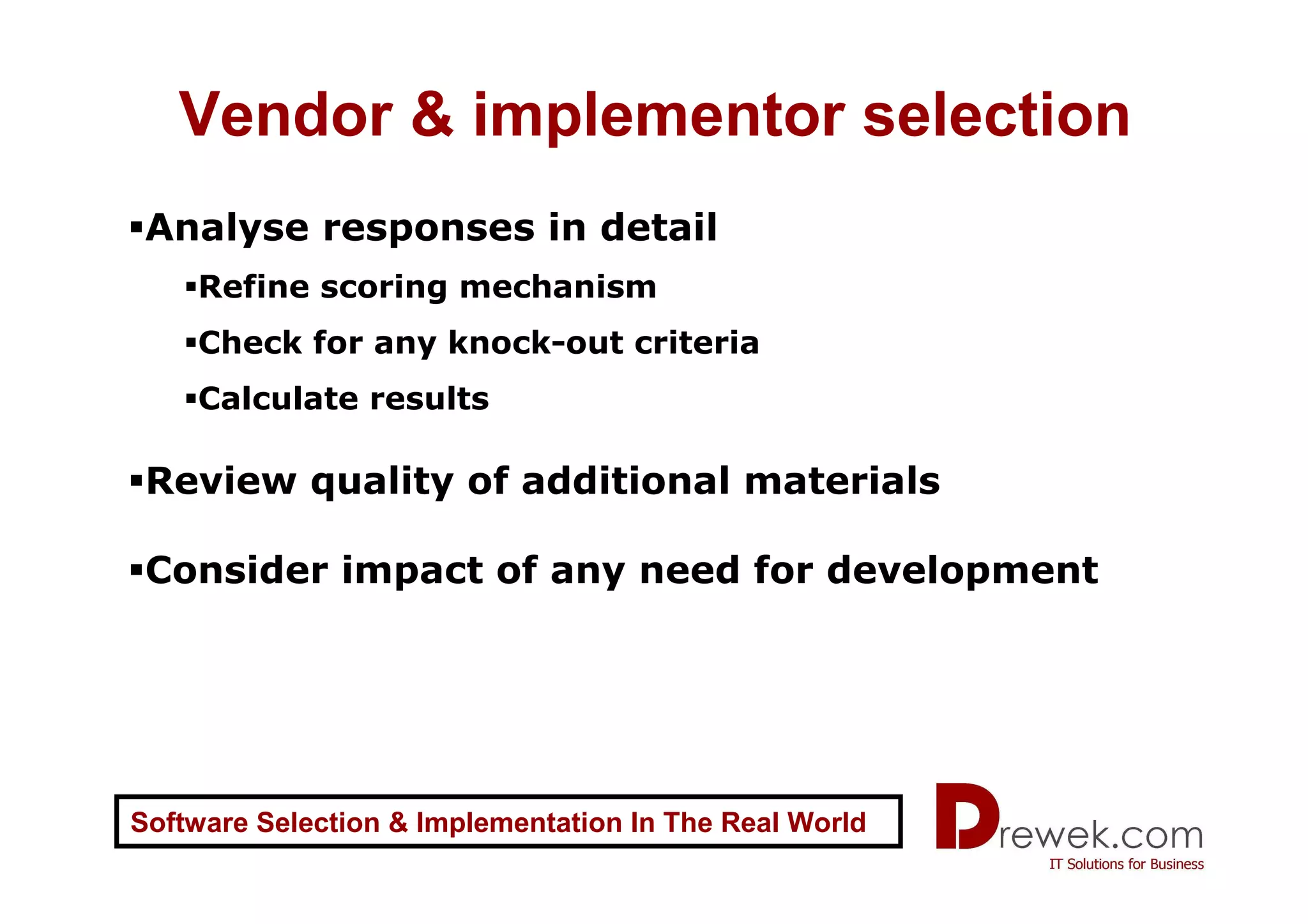 Vendor & implementor selection

▪Analyse responses in detail

▪Refine scoring mechanism

▪Check for any knock-out criteria

▪Calculate results

▪Review quality of additional materials

▪Consider impact of any need for development

Software Selection & Implementation In The Real World

Drewek.com
IT Solutions for Business